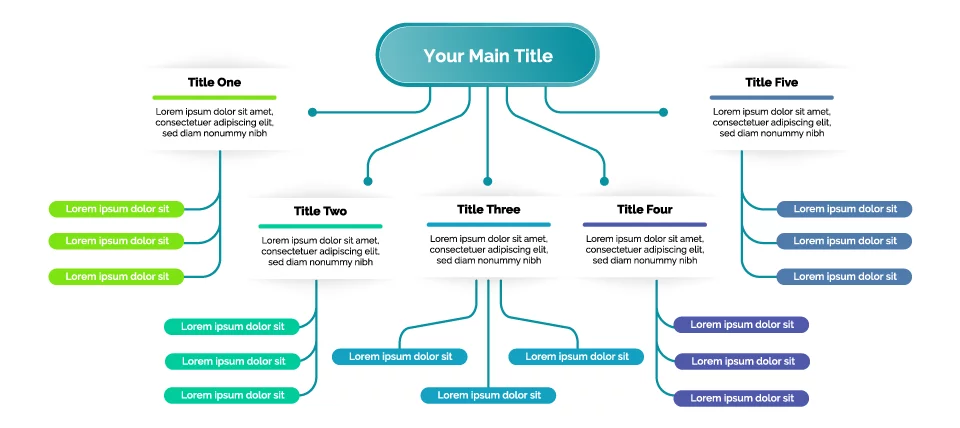 Your Main Title

Title One

Lorem ipsum dolor sit amet, consectetuer adipiscing elit, sed diam nonummy nibh

Lorem ipsum dolor sit

Lorem ipsum dolor sit

Lorem ipsum dolor sit

Title Two

Lorem ipsum dolor sit amet, consectetuer adipiscing elit, sed diam nonummy nibh

Lorem ipsum dolor sit

Lorem ipsum dolor sit

Lorem ipsum dolor sit

Title Three

Lorem ipsum dolor sit amet, consectetuer adipiscing elit, sed diam nonummy nibh

Lorem ipsum dolor sit

Lorem ipsum dolor sit

Lorem ipsum dolor sit

Title Four

Lorem ipsum dolor sit amet, consectetuer adipiscing elit, sed diam nonummy nibh

Lorem ipsum dolor sit

Lorem ipsum dolor sit

Lorem ipsum dolor sit

Title Five

Lorem ipsum dolor sit amet, consectetuer adipiscing elit, sed diam nonummy nibh

Lorem ipsum dolor sit

Lorem ipsum dolor sit

Lorem ipsum dolor sit